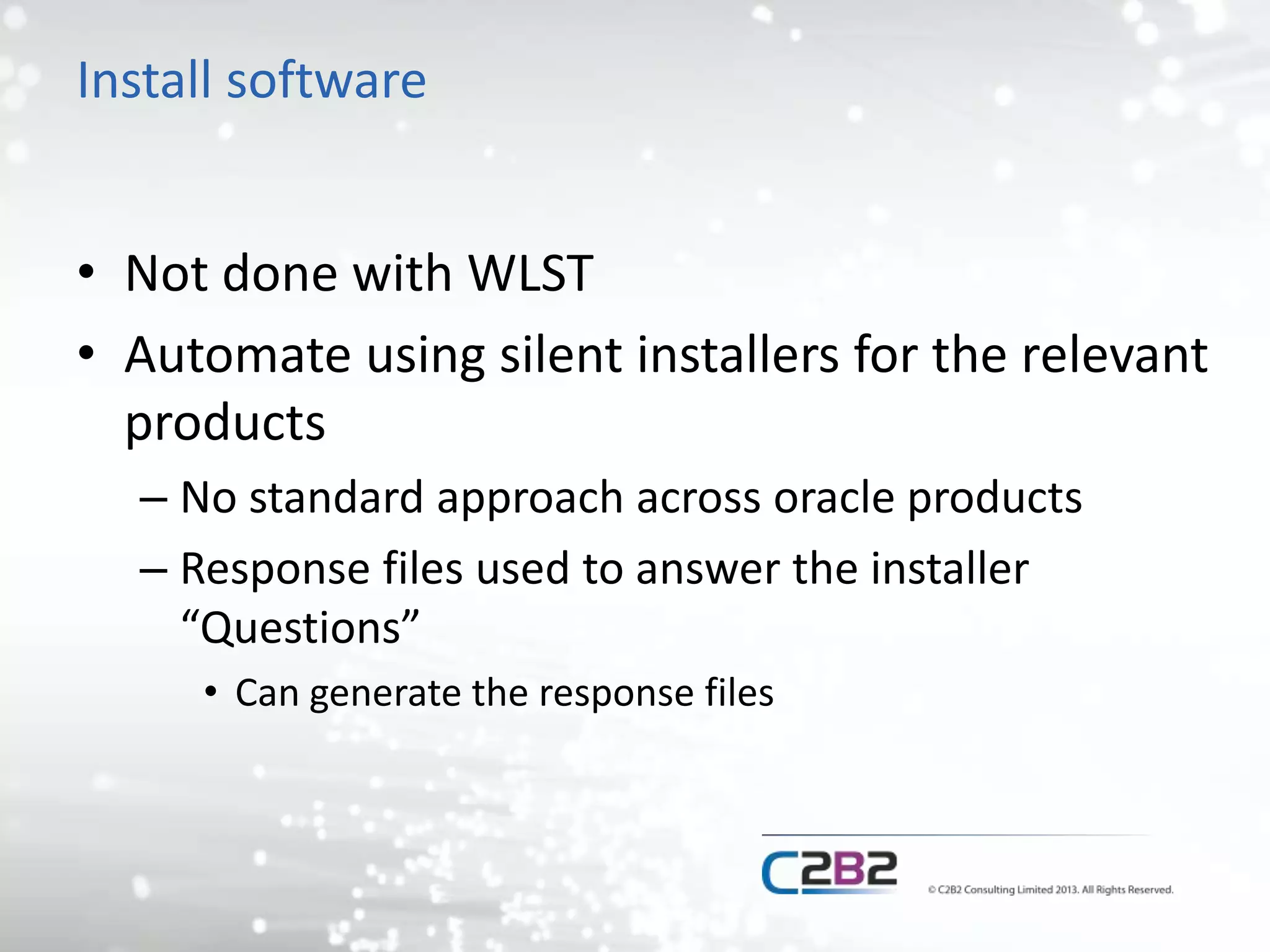 Install software

• Not done with WLST
• Automate using silent installers for the relevant products
– No standard approach across oracle products
– Response files used to answer the installer “Questions”
• Can generate the response files

C2B2

© C2B2 Consulting Limited 2013. All Rights Reserved.